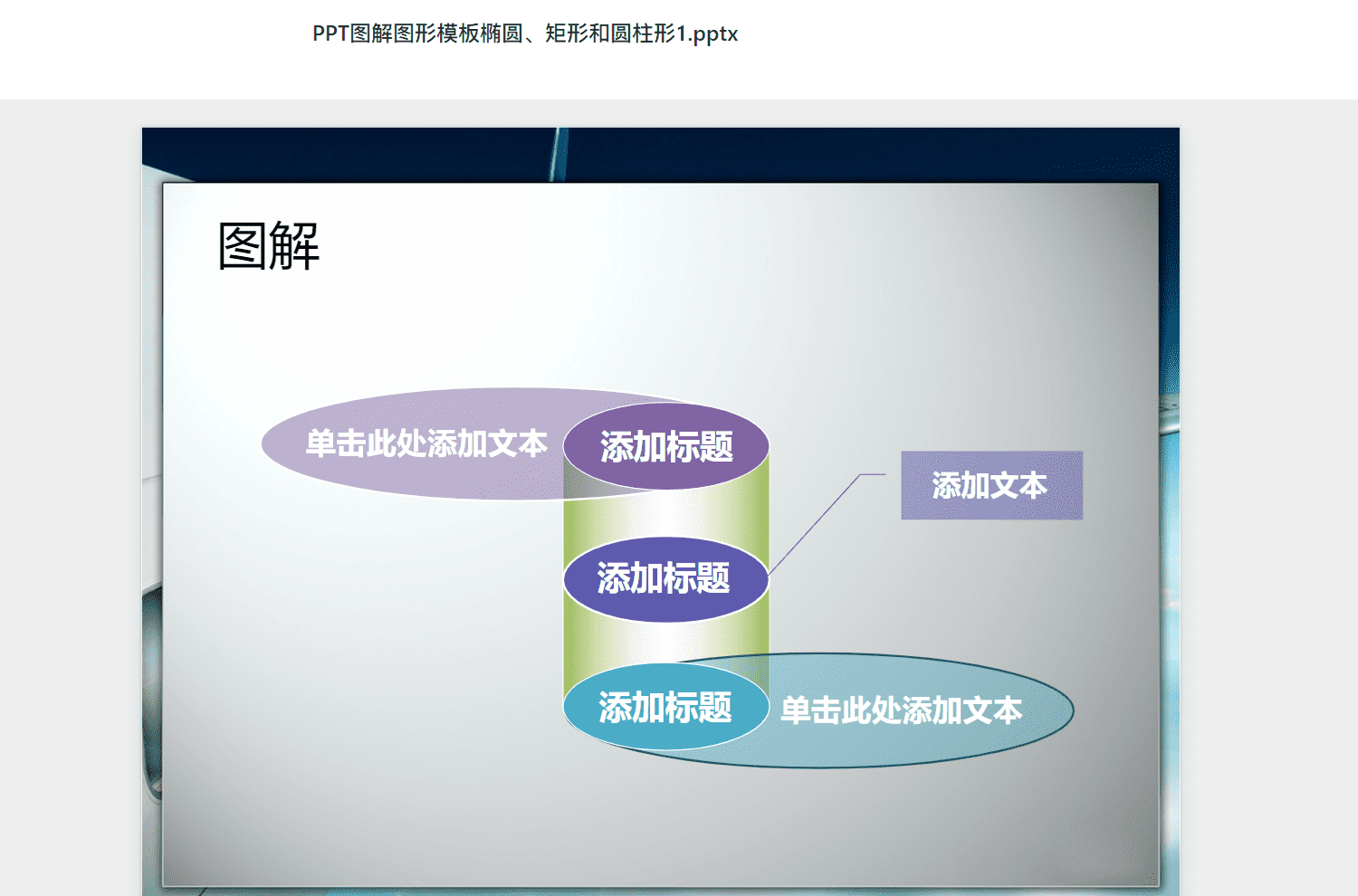 PPT图解图形模板椭圆、矩形和圆柱形1.pptx

图解

单击此处添加文本

添加标题

添加文本

添加标题

添加标题

单击此处添加文本